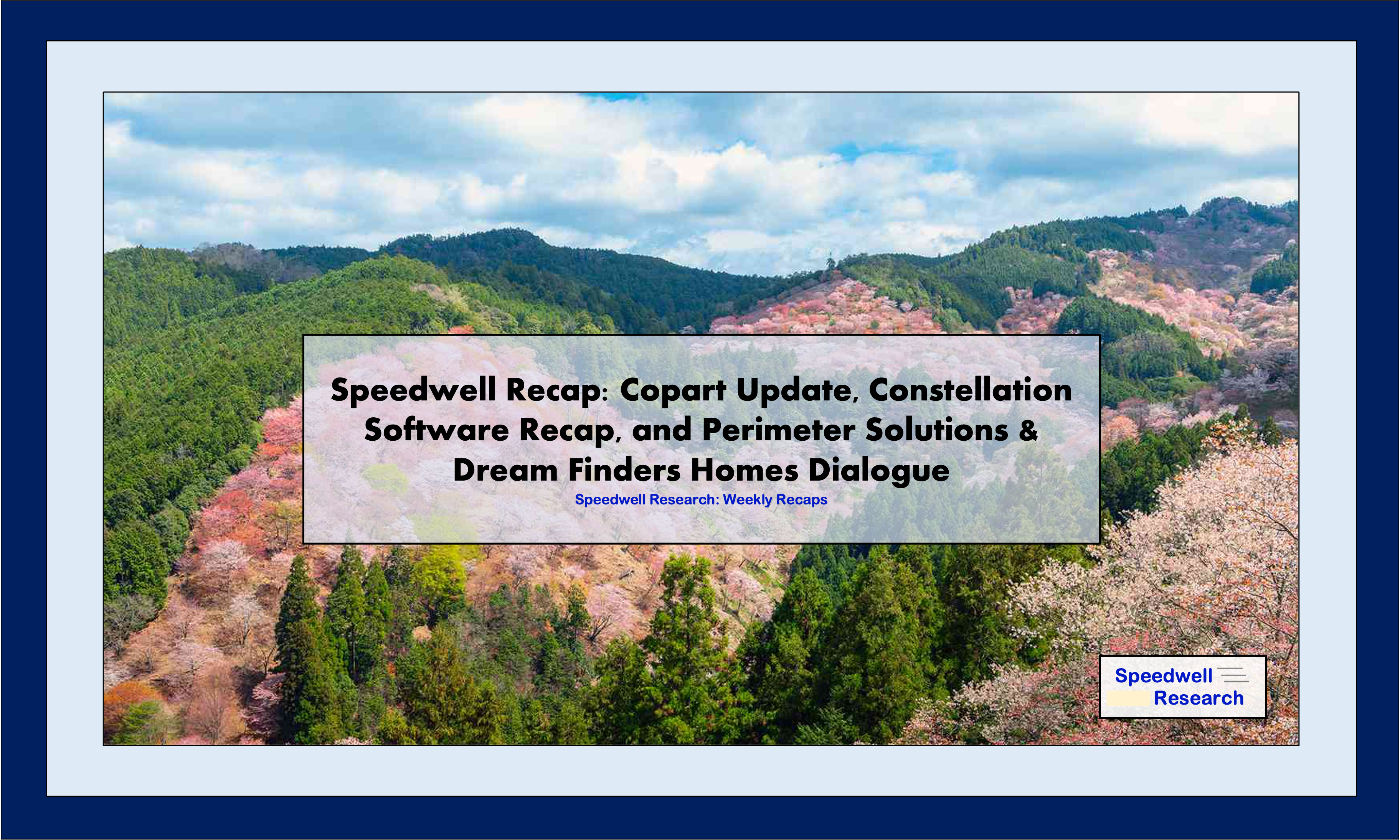 Speedwell Recap: Copart Update, Constellation Software Recap, and Perimeter Solutions & Dream Finders Homes Dialogue

Speedwell Research: Weekly Recaps

Speedwell Research